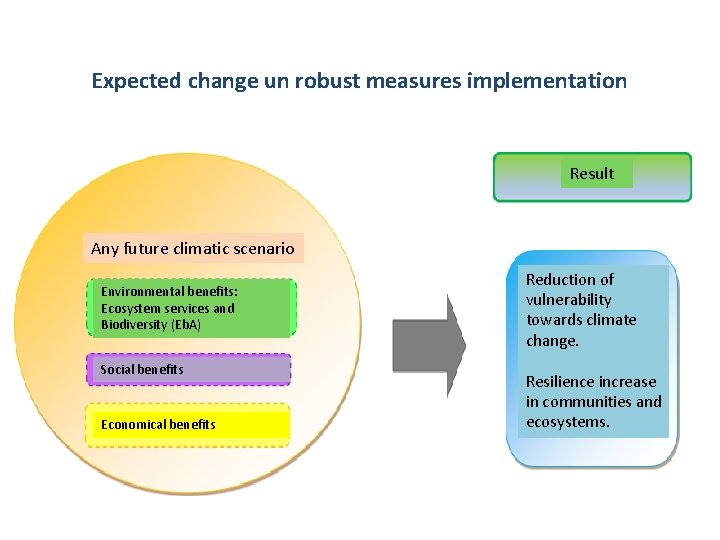 Expected change un robust measures implementation

Any future climatic scenario

Environmental benefits: Ecosystem services and Biodiversity (EbA)

Social benefits

Economical benefits

Result

Reduction of vulnerability towards climate change.

Resilience increase in communities and ecosystems.